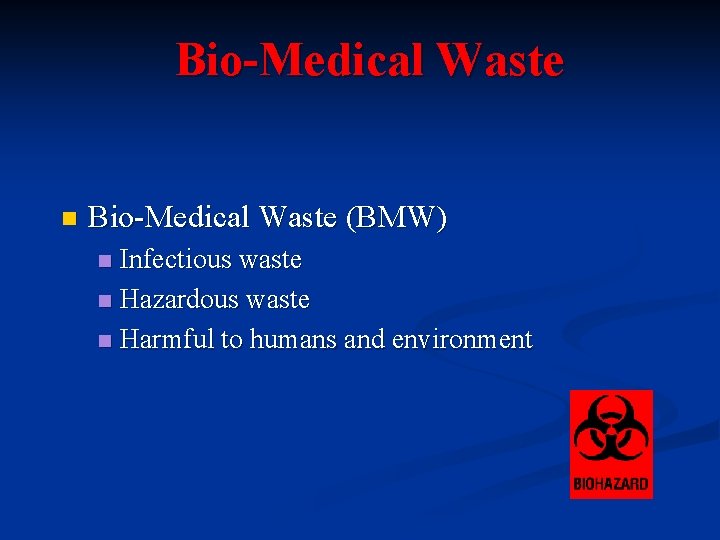 Bio-Medical Waste

- Bio-Medical Waste (BMW)
  - Infectious waste
  - Hazardous waste
  - Harmful to humans and environment

BIOHAZARD